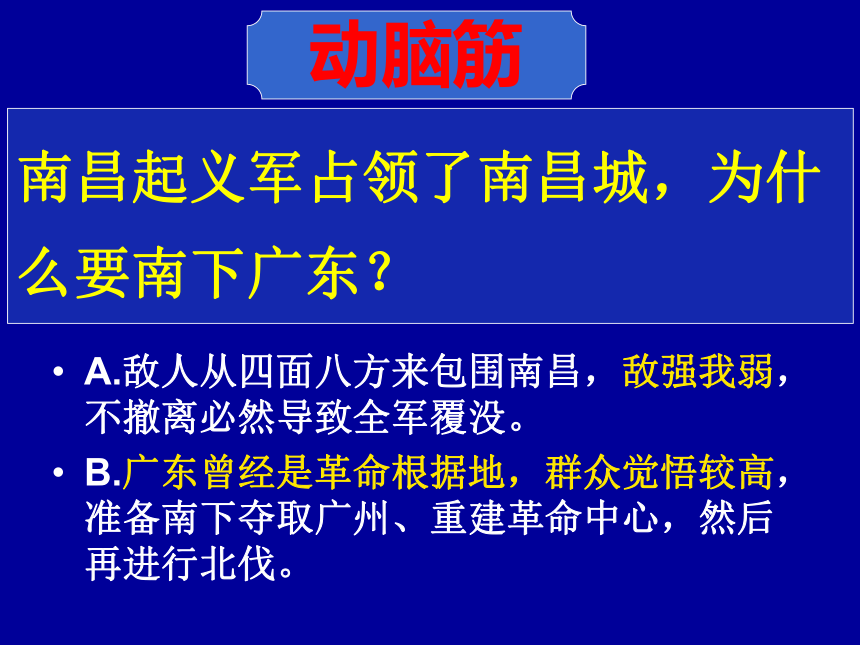 动脑筋

南昌起义军占领了南昌城，为什么要南下广东？

• A.敌人从四面八方来包围南昌，敌强我弱，不撤离必然导致全军覆没。

• B.广东曾经是革命根据地，群众觉悟较高，准备南下夺取广州、重建革命中心，然后再进行北伐。